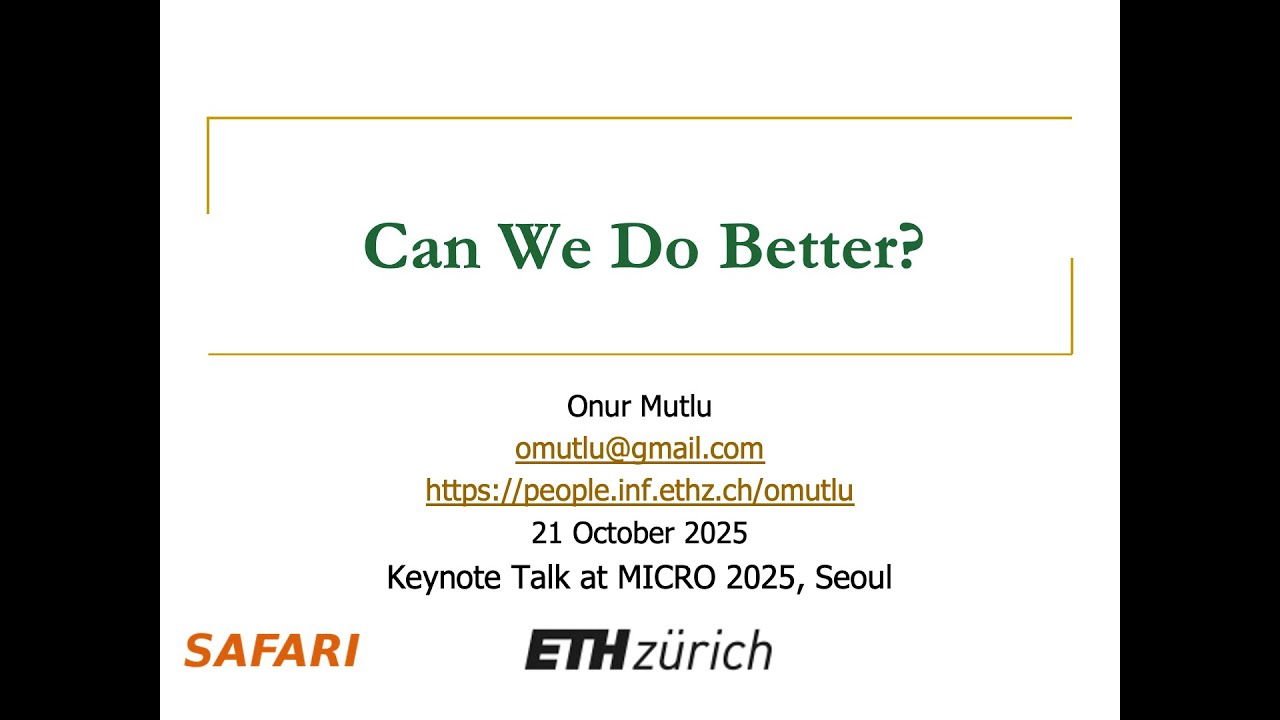 Can We Do Better?

Onur Mutlu
omutlu@gmail.com
https://people.inf.ethz.ch/omutlu
21 October 2025
Keynote Talk at MICRO 2025, Seoul

SAFARI

ETH zürich